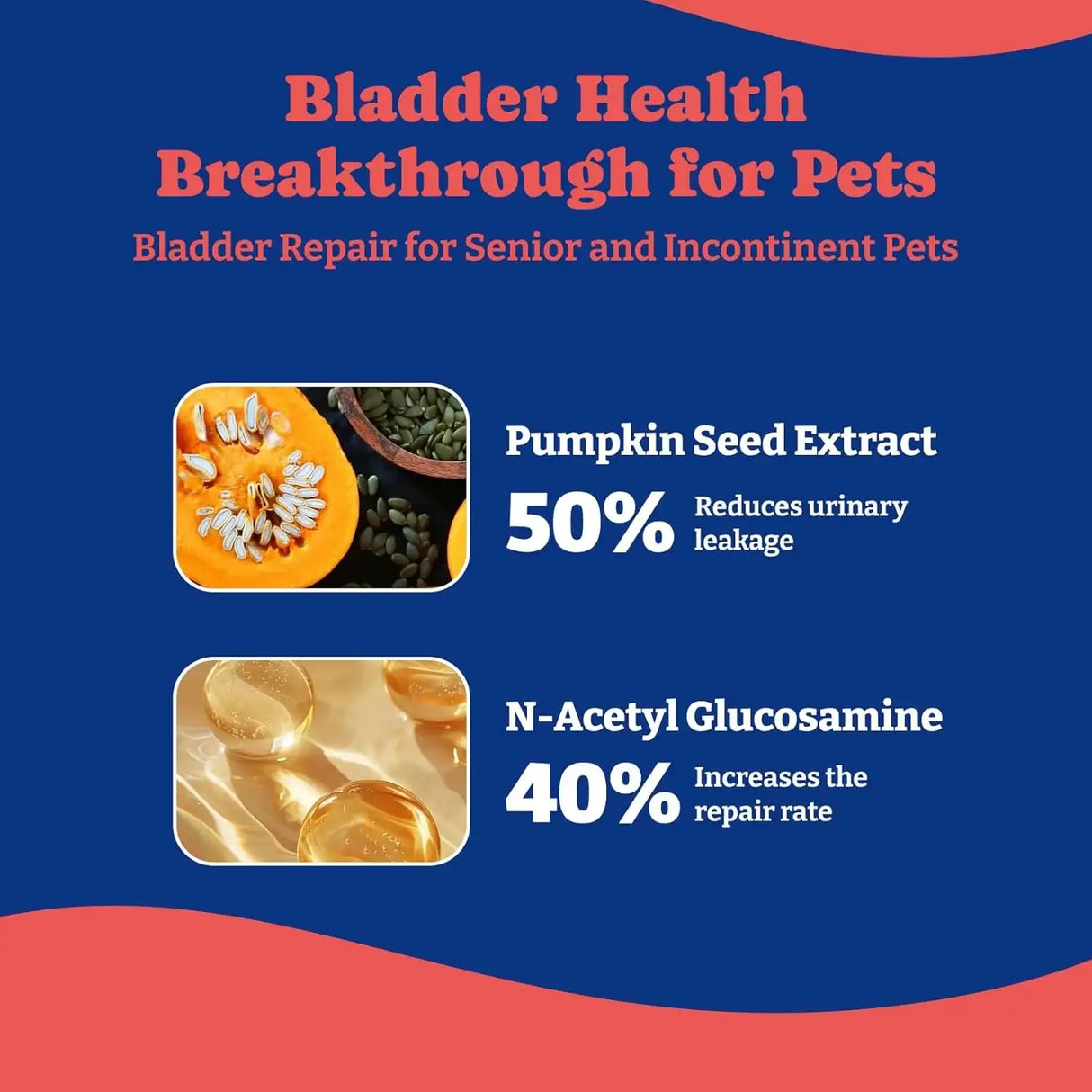 Bladder Health Breakthrough for Pets

Bladder Repair for Senior and Incontinent Pets

Pumpkin Seed Extract

50% Reduces urinary leakage

N-Acetyl Glucosamine

40% Increases the repair rate